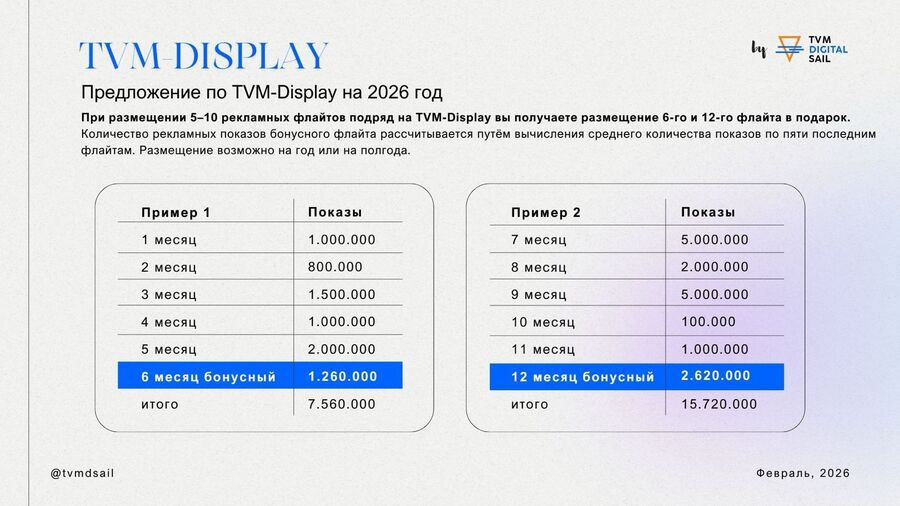 TVM-DISPLAY

by TVM DIGITAL SAIL

Предложение по TVM-Display на 2026 год

При размещении 5–10 рекламных флайтов подряд на TVM-Display вы получаете размещение 6-го и 12-го флайта в подарок. Количество рекламных показов бонусного флайта рассчитывается путём вычисления среднего количества показов по пяти последним флайтам. Размещение возможно на год или на полгода.

| Пример 1 | Показы |
|---|---|
| 1 месяц | 1.000.000 |
| 2 месяц | 800.000 |
| 3 месяц | 1.500.000 |
| 4 месяц | 1.000.000 |
| 5 месяц | 2.000.000 |
| 6 месяц бонусный | 1.260.000 |
| итого | 7.560.000 |

| Пример 2 | Показы |
|---|---|
| 7 месяц | 5.000.000 |
| 8 месяц | 2.000.000 |
| 9 месяц | 5.000.000 |
| 10 месяц | 100.000 |
| 11 месяц | 1.000.000 |
| 12 месяц бонусный | 2.620.000 |
| итого | 15.720.000 |

@tvmdsail

Февраль, 2026